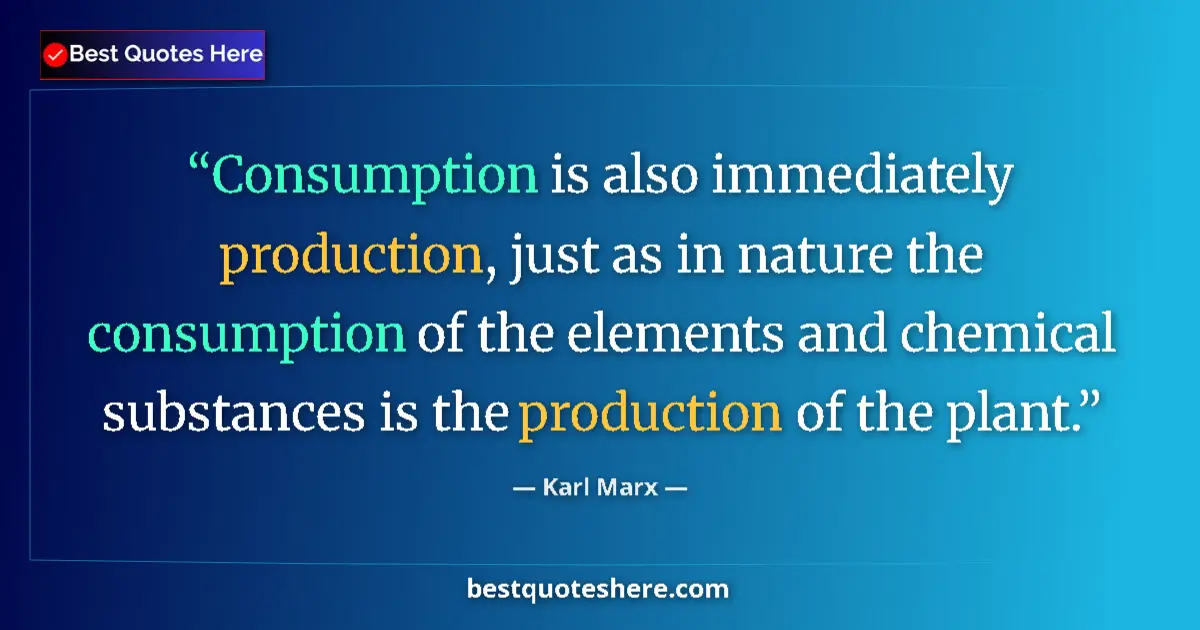 Best Quotes Here

“Consumption is also immediately production, just as in nature the consumption of the elements and chemical substances is the production of the plant.”

— Karl Marx —

bestquoteshere.com